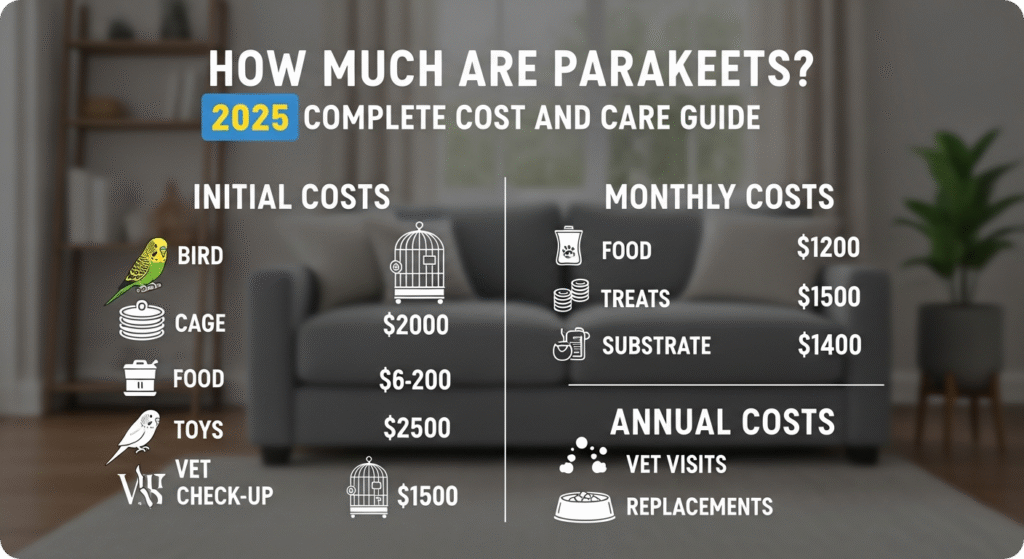 HOW MUCH ARE PARAKEETS?
2025 COMPLETE COST AND CARE GUIDE

INITIAL COSTS

BIRD
CAGE $2000
FOOD $6-200
TOYS $2500
VET CHECK-UP $1500

MONTHLY COSTS

FOOD $1200
TREATS $1500
SUBSTRATE $1400

ANNUAL COSTS

VET VISITS
REPLACEMENTS